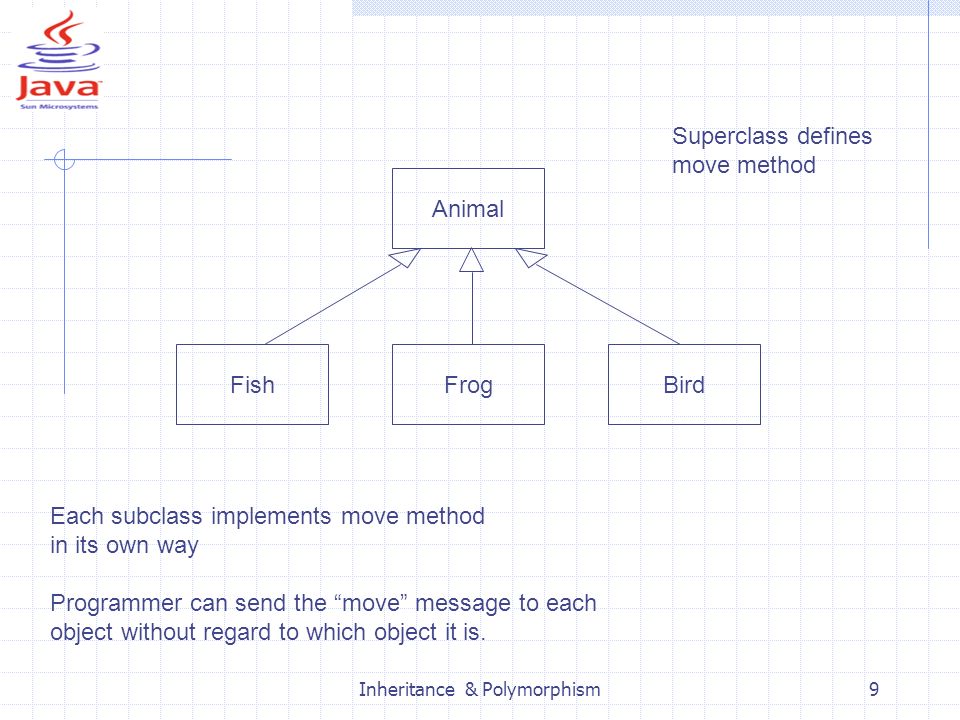 Java
Sun Microsystems

Superclass defines move method

Animal

Fish

Frog

Bird

Each subclass implements move method in its own way

Programmer can send the “move” message to each object without regard to which object it is.

Inheritance & Polymorphism

9